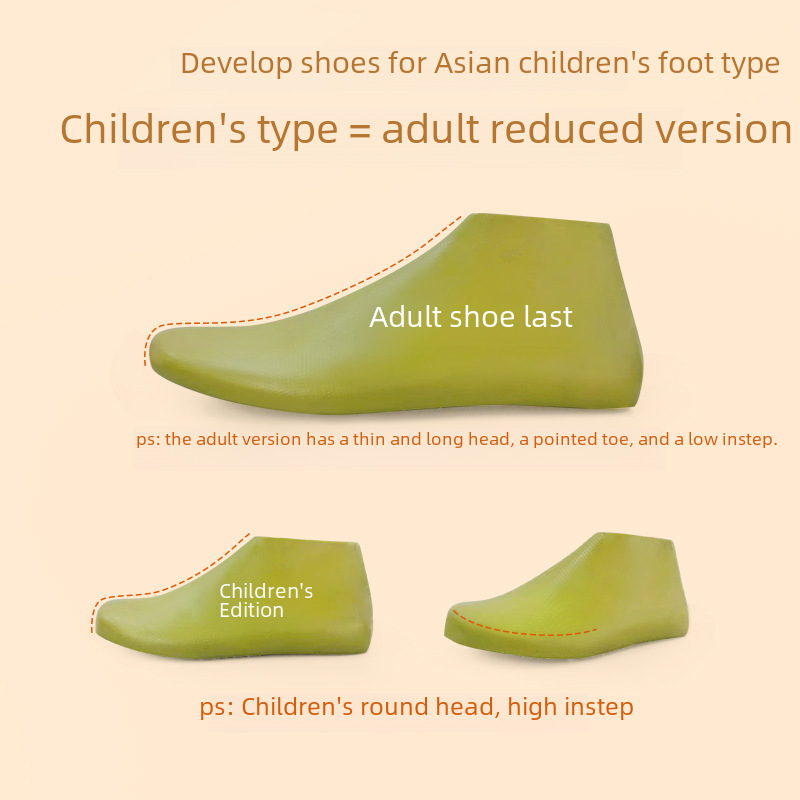 Develop shoes for Asian children's foot type

Children's type = adult reduced version

Adult shoe last

ps: the adult version has a thin and long head, a pointed toe, and a low instep.

Children's Edition

ps: Children's round head, high instep